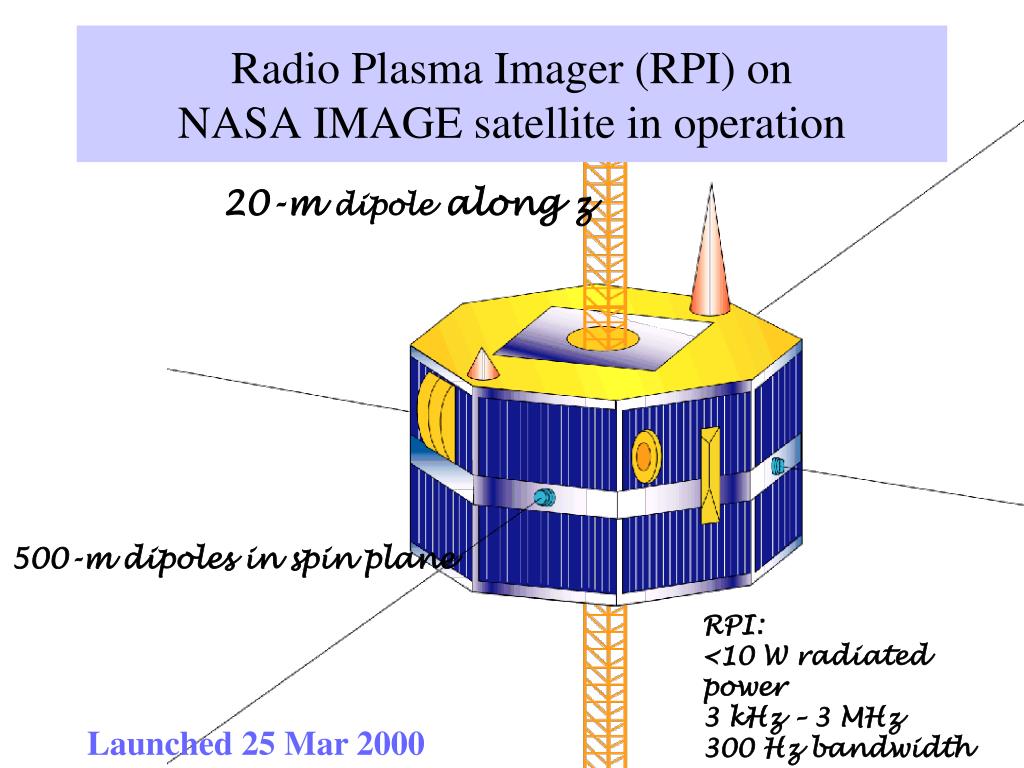 Radio Plasma Imager (RPI) on
NASA IMAGE satellite in operation

20-m dipole along z

500-m dipoles in spin plane

RPI:
<10 W radiated power
3 kHz – 3 MHz
300 Hz bandwidth

Launched 25 Mar 2000